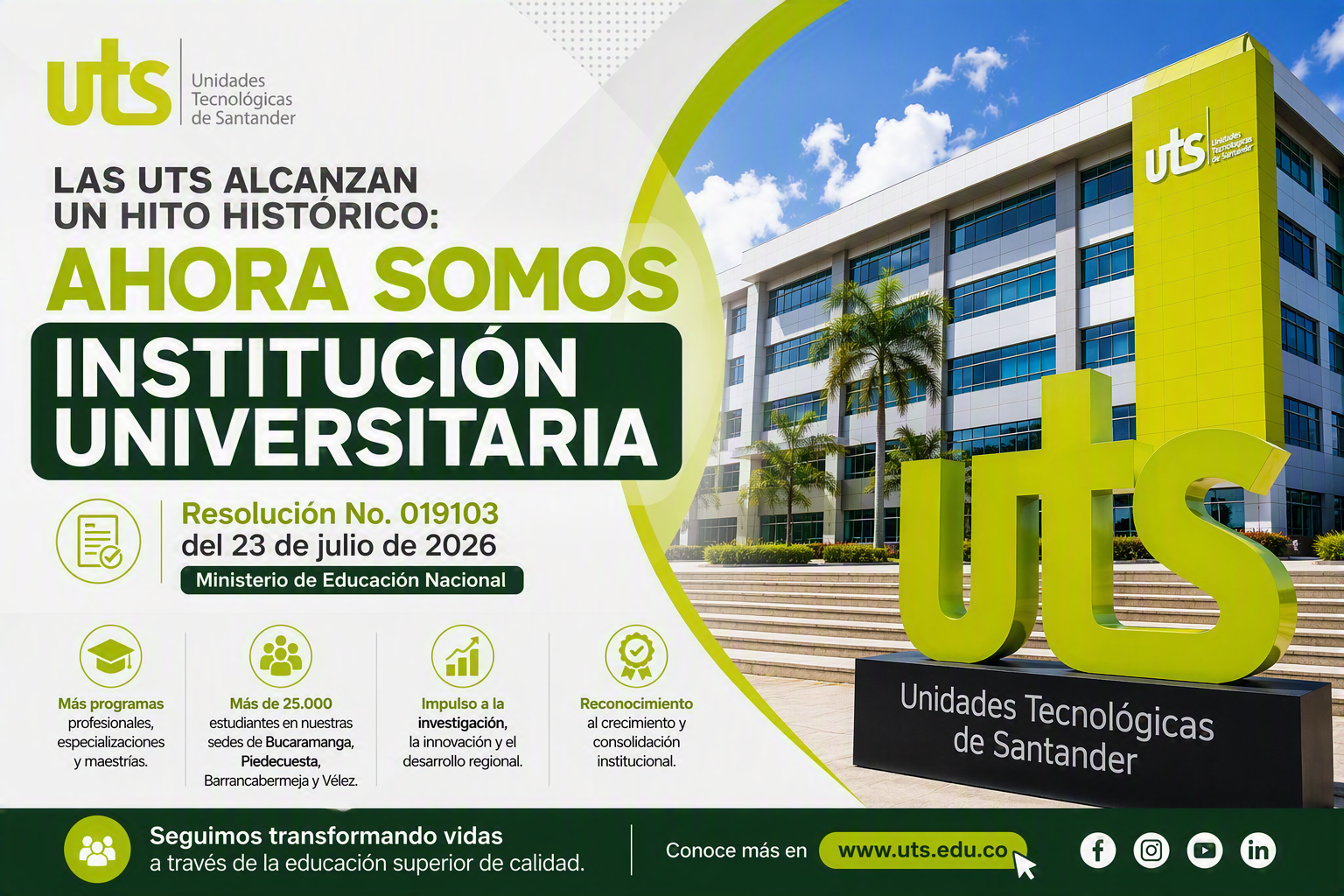 uts Unidades Tecnológicas de Santander

LAS UTS ALCANZAN UN HITO HISTÓRICO:

AHORA SOMOS

INSTITUCIÓN UNIVERSITARIA

Resolución No. 019103
del 23 de julio de 2026
Ministerio de Educación Nacional

Más programas profesionales, especializaciones y maestrías.

Más de 25.000 estudiantes en nuestras sedes de Bucaramanga, Piedecuesta, Barrancabermeja y Vélez.

Impulso a la investigación, la innovación y el desarrollo regional.

Reconocimiento al crecimiento y consolidación institucional.

uts Unidades Tecnológicas de Santander

uts

Unidades Tecnológicas de Santander

Seguimos transformando vidas
a través de la educación superior de calidad.

Conoce más en www.uts.edu.co